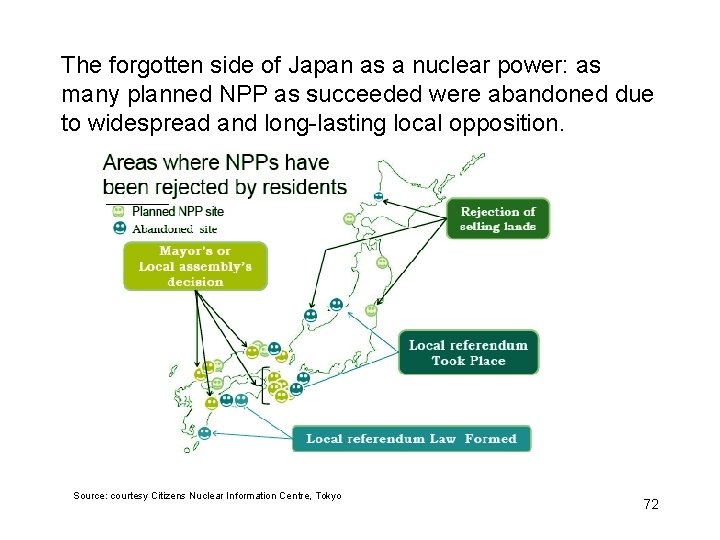 The forgotten side of Japan as a nuclear power: as many planned NPP as succeeded were abandoned due to widespread and long-lasting local opposition.

Areas where NPPs have been rejected by residents

Planned NPP site

Abandoned site

Mayor's or Local assembly's decision

Rejection of selling lands

Local referendum Took Place

Local referendum Law Formed

Source: courtesy Citizens Nuclear Information Centre, Tokyo

72